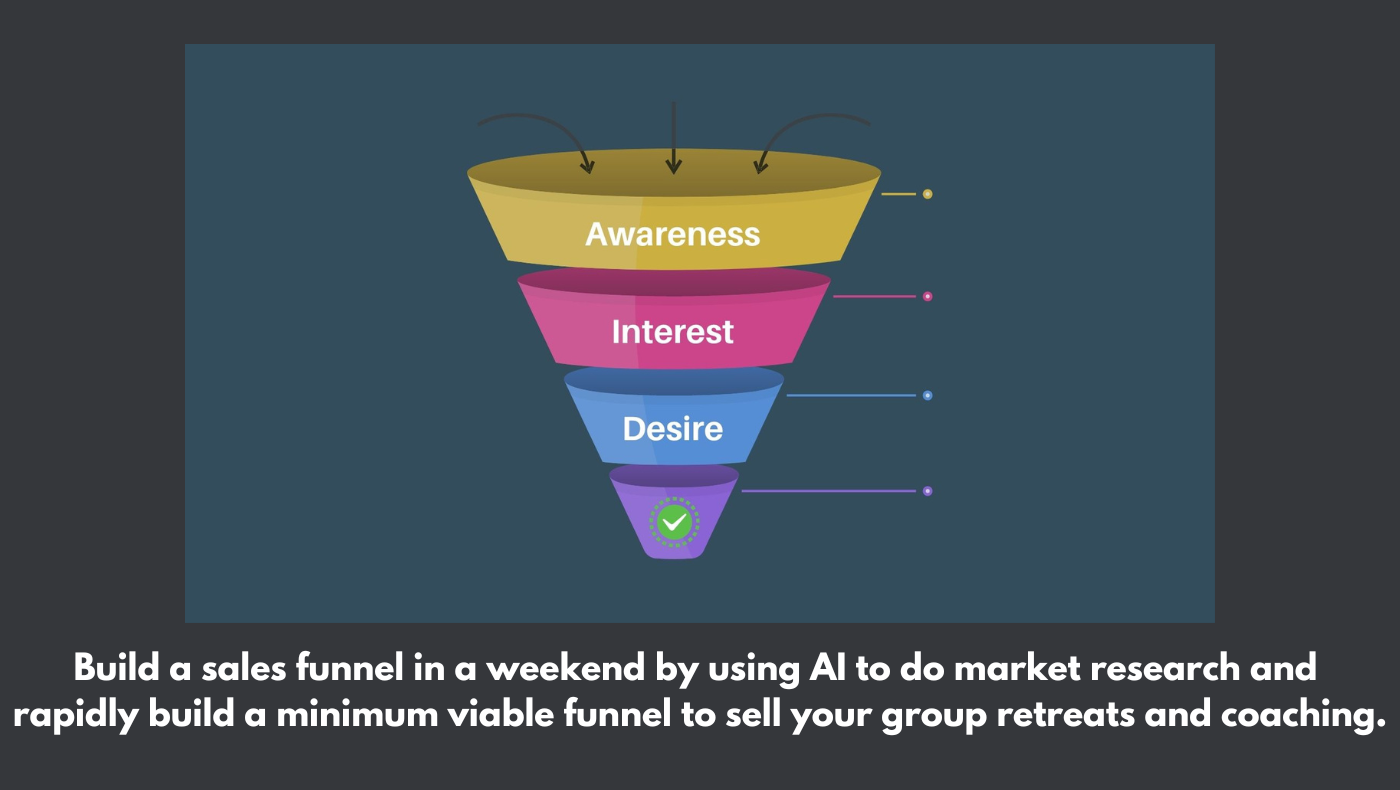 Awareness

Interest

Desire

Build a sales funnel in a weekend by using AI to do market research and rapidly build a minimum viable funnel to sell your group retreats and coaching.